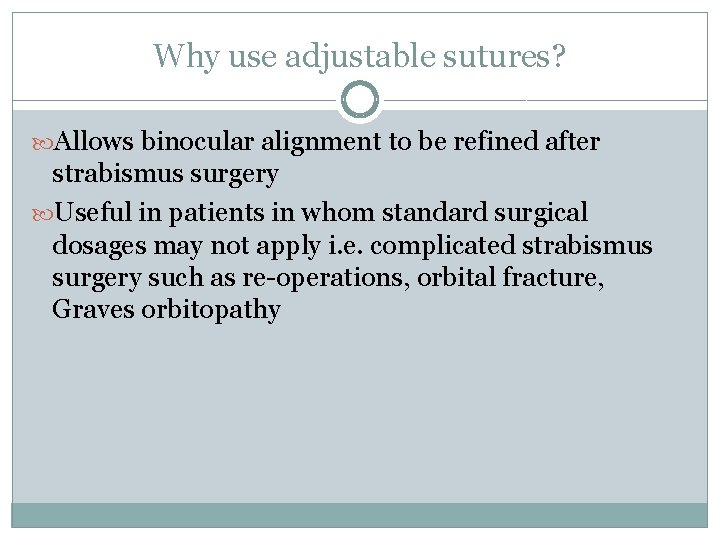 Why use adjustable sutures?

Allows binocular alignment to be refined after strabismus surgery

Useful in patients in whom standard surgical dosages may not apply i.e. complicated strabismus surgery such as re-operations, orbital fracture, Graves orbitopathy